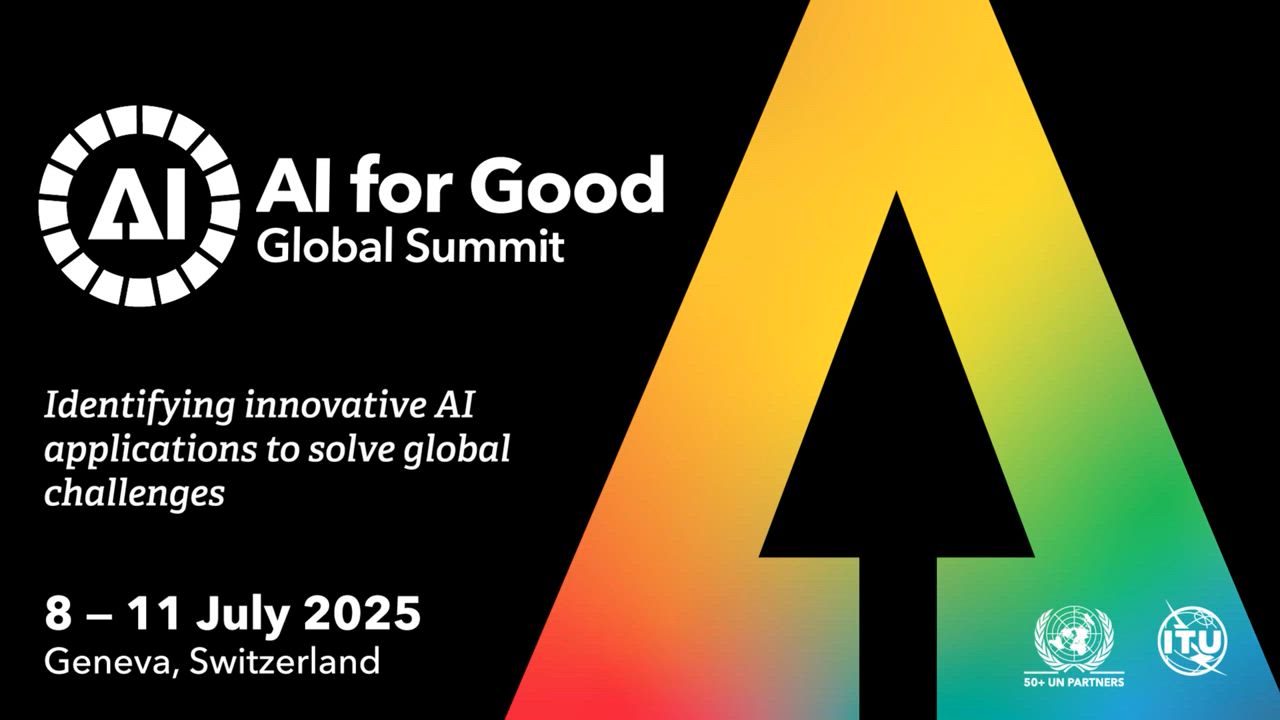 AI

AI for Good
Global Summit

Identifying innovative AI applications to solve global challenges

8 – 11 July 2025
Geneva, Switzerland

50+ UN PARTNERS

ITU